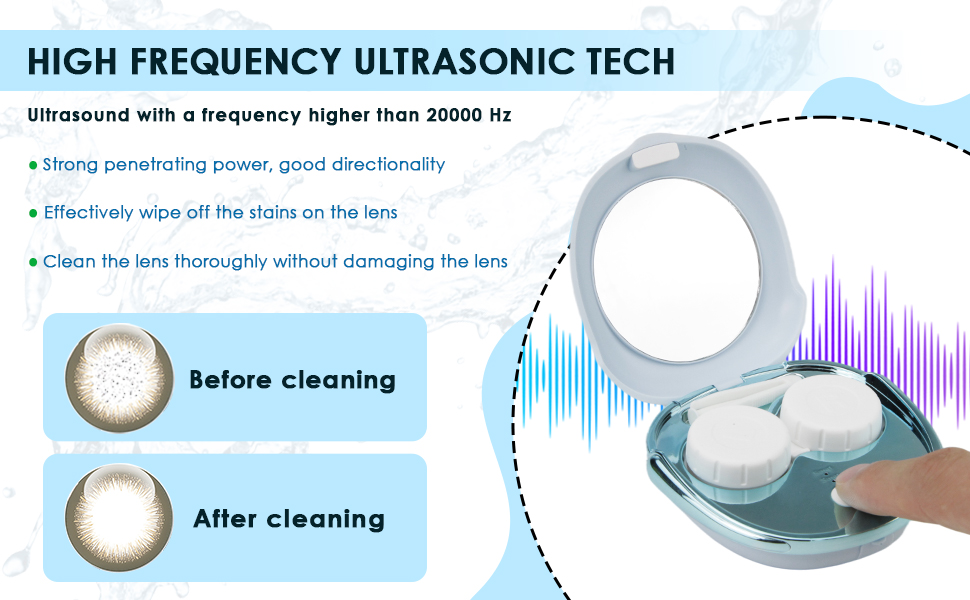 HIGH FREQUENCY ULTRASONIC TECH

Ultrasound with a frequency higher than 20000 Hz

● Strong penetrating power, good directionality

● Effectively wipe off the stains on the lens

● Clean the lens thoroughly without damaging the lens

Before cleaning

After cleaning